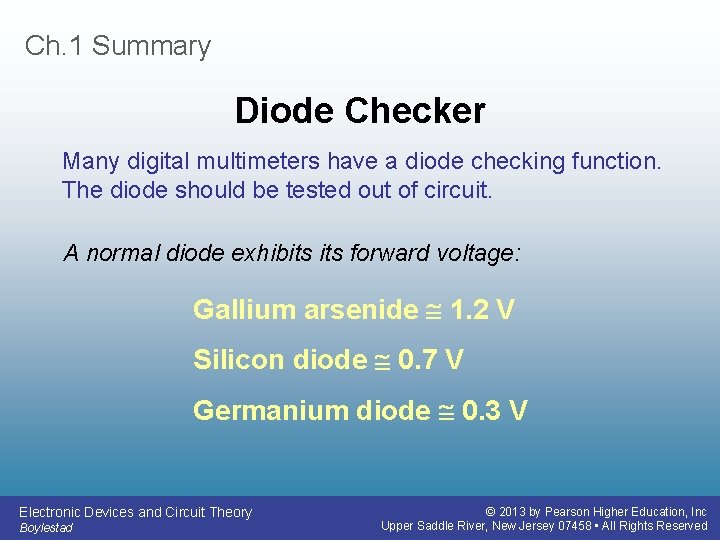 Ch.1 Summary

Diode Checker

Many digital multimeters have a diode checking function. The diode should be tested out of circuit.

A normal diode exhibits its forward voltage:

Gallium arsenide $\cong$ 1.2 V

Silicon diode $\cong$ 0.7 V

Germanium diode $\cong$ 0.3 V

Electronic Devices and Circuit Theory
Boylestad

© 2013 by Pearson Higher Education, Inc
Upper Saddle River, New Jersey 07458 • All Rights Reserved